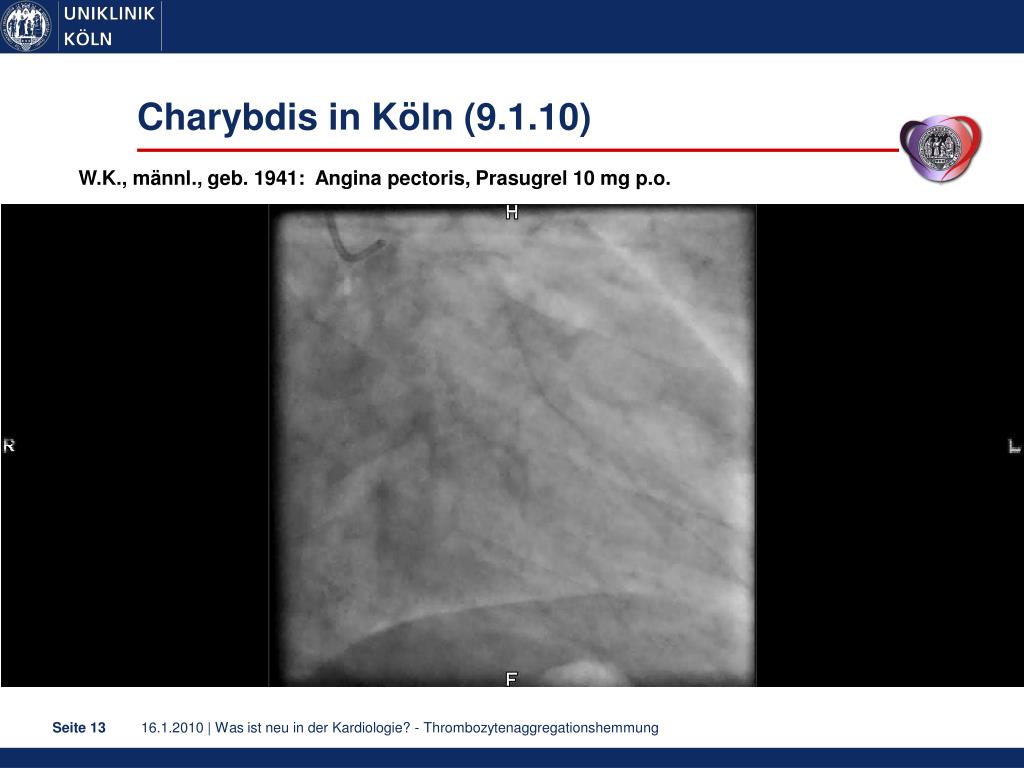 UNIKLINIK KÖLN

Charybdis in Köln (9.1.10)

W.K., männl., geb. 1941: Angina pectoris, Prasugrel 10 mg p.o.

H

R

L

F

Seite 13 16.1.2010 | Was ist neu in der Kardiologie? - Thrombozytenaggregationshemmung